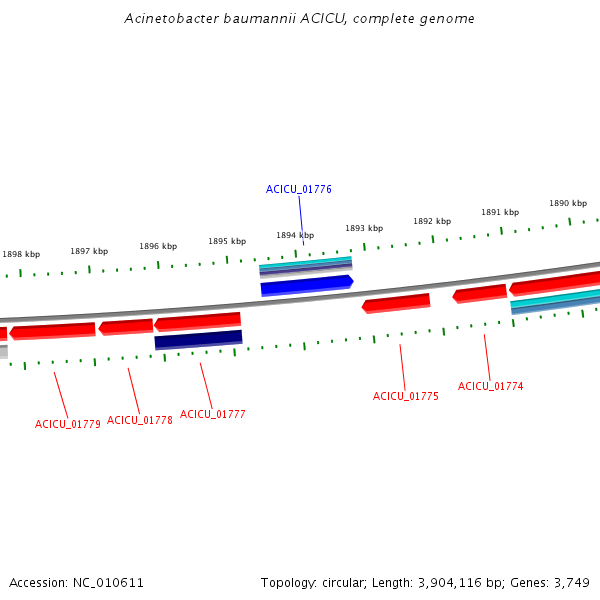 Acinetobacter baumannii ACICU, complete genome

ACICU_01776

1898 kbp
1897 kbp
1896 kbp
1895 kbp
1894 kbp
1893 kbp
1892 kbp
1891 kbp
1890 kbp

ACICU_01779
ACICU_01778
ACICU_01777
ACICU_01775
ACICU_01774

Accession: NC_010611

Topology: circular; Length: 3,904,116 bp; Genes: 3,749